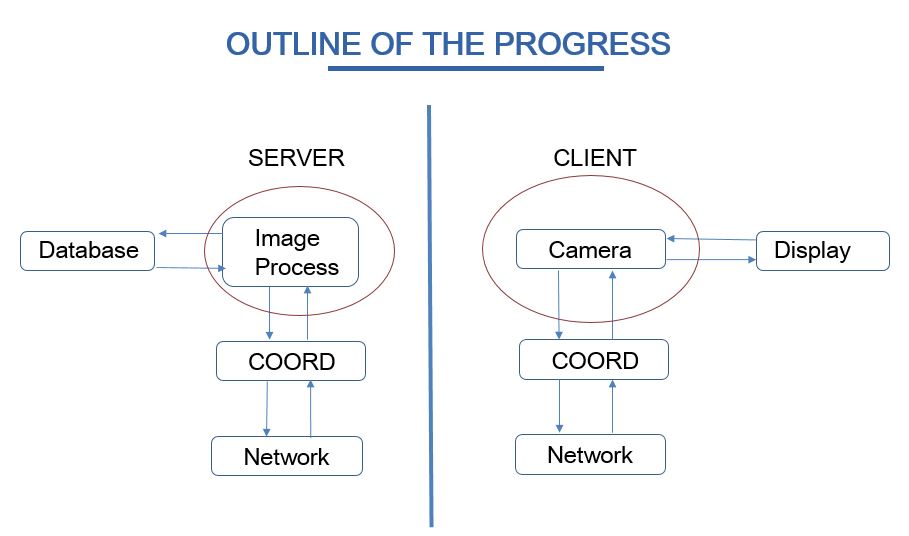 OUTLINE OF THE PROGRESS

SERVER

Database

Image Process

COORD

Network

CLIENT

Camera

Display

COORD

Network